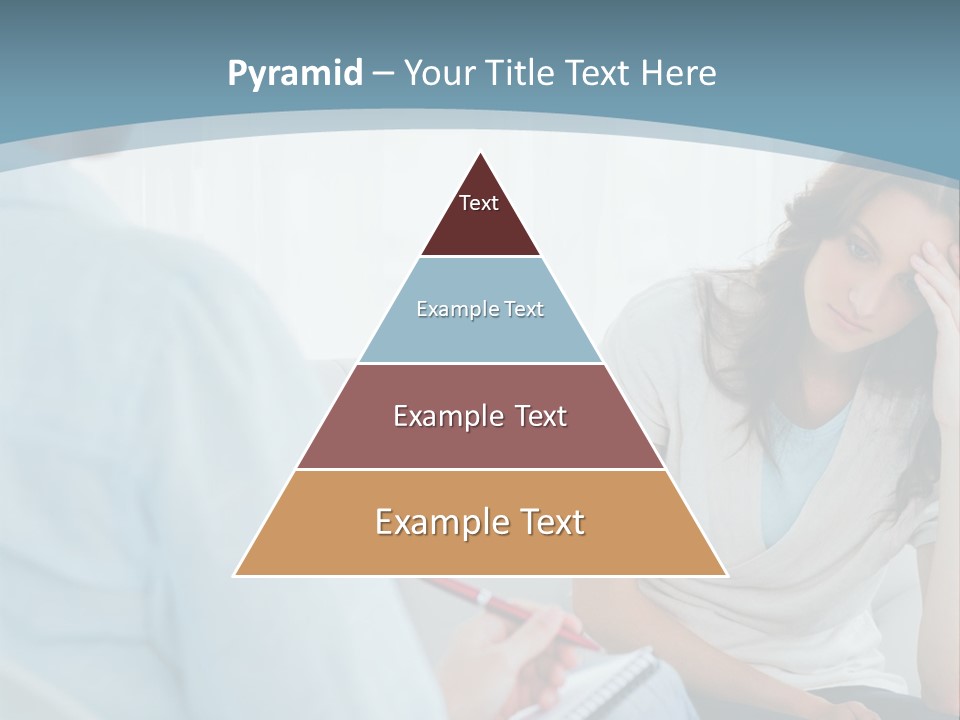 Pyramid – Your Title Text Here

Text

Example Text

Example Text

Example Text